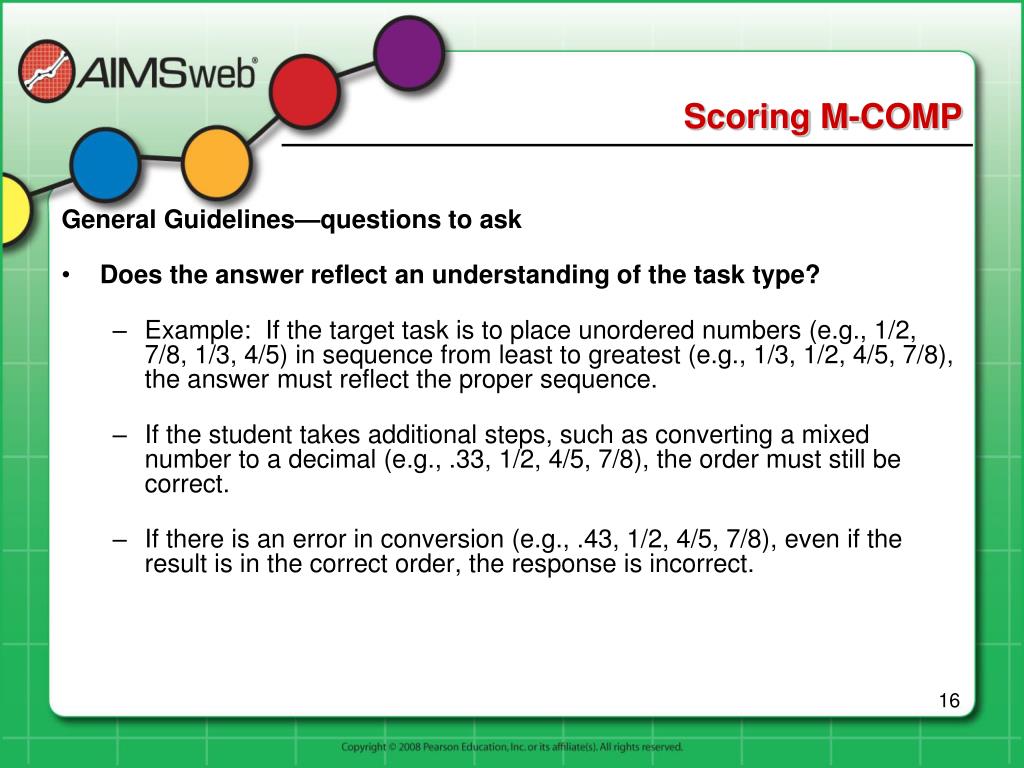 AIMSweb®

Scoring M-COMP

General Guidelines—questions to ask

• Does the answer reflect an understanding of the task type?

– Example: If the target task is to place unordered numbers (e.g., 1/2, 7/8, 1/3, 4/5) in sequence from least to greatest (e.g., 1/3, 1/2, 4/5, 7/8), the answer must reflect the proper sequence.

– If the student takes additional steps, such as converting a mixed number to a decimal (e.g., .33, 1/2, 4/5, 7/8), the order must still be correct.

– If there is an error in conversion (e.g., .43, 1/2, 4/5, 7/8), even if the result is in the correct order, the response is incorrect.

16

Copyright © 2008 Pearson Education, Inc. or its affiliate(s). All rights reserved.